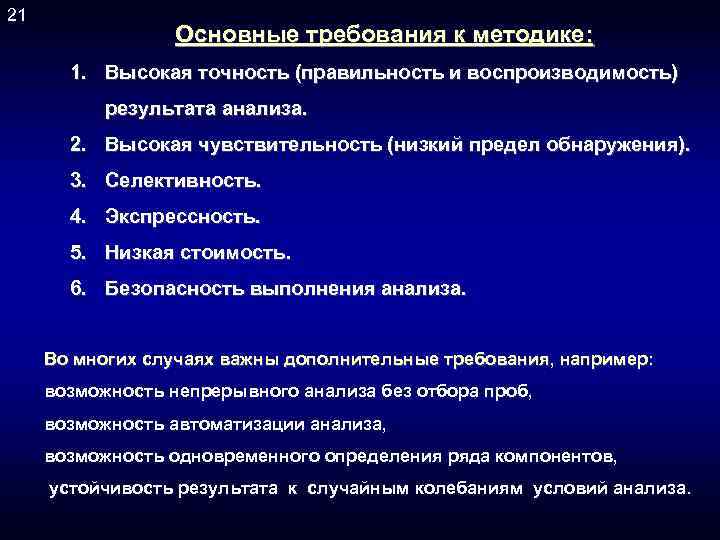 21

Основные требования к методике:

1. Высокая точность (правильность и воспроизводимость) результата анализа.
2. Высокая чувствительность (низкий предел обнаружения).
3. Селективность.
4. Экспрессность.
5. Низкая стоимость.
6. Безопасность выполнения анализа.

Во многих случаях важны дополнительные требования, например:
возможность непрерывного анализа без отбора проб,
возможность автоматизации анализа,
возможность одновременного определения ряда компонентов,
устойчивость результата к случайным колебаниям условий анализа.